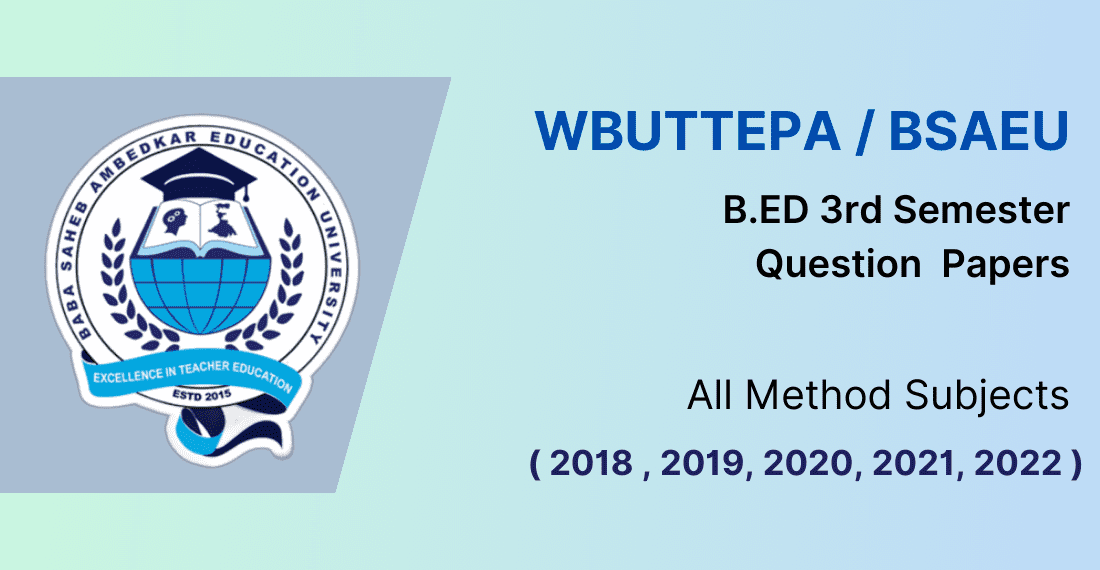 BABA SAHEB AMBEDKAR EDUCATION UNIVERSITY

EXCELLENCE IN TEACHER EDUCATION

ESTD 2015

WBUTTEPA / BSAEU

B.ED 3rd Semester Question Papers

All Method Subjects

( 2018 , 2019, 2020, 2021, 2022 )